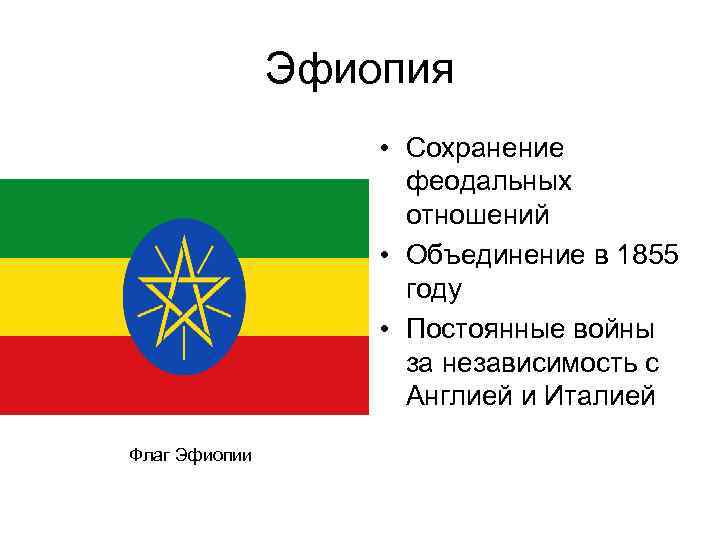 Эфиопия

• Сохранение феодальных отношений
• Объединение в 1855 году
• Постоянные войны за независимость с Англией и Италией

Флаг Эфиопии